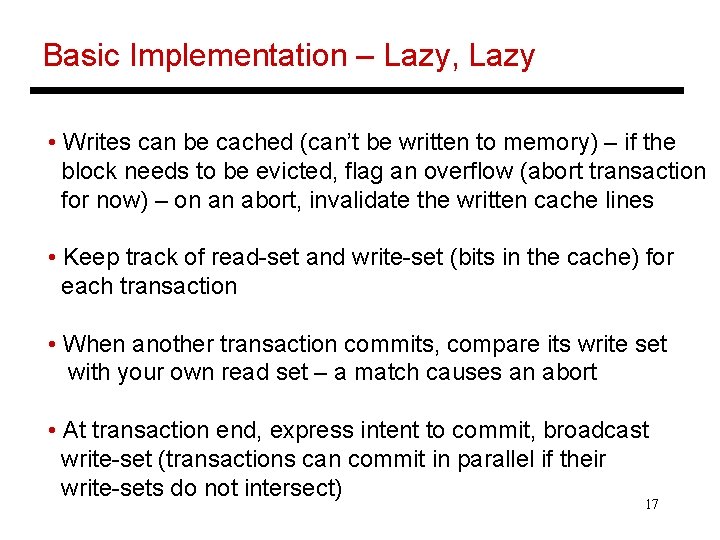 Basic Implementation – Lazy, Lazy

• Writes can be cached (can't be written to memory) – if the block needs to be evicted, flag an overflow (abort transaction for now) – on an abort, invalidate the written cache lines

• Keep track of read-set and write-set (bits in the cache) for each transaction

• When another transaction commits, compare its write set with your own read set – a match causes an abort

• At transaction end, express intent to commit, broadcast write-set (transactions can commit in parallel if their write-sets do not intersect)

17